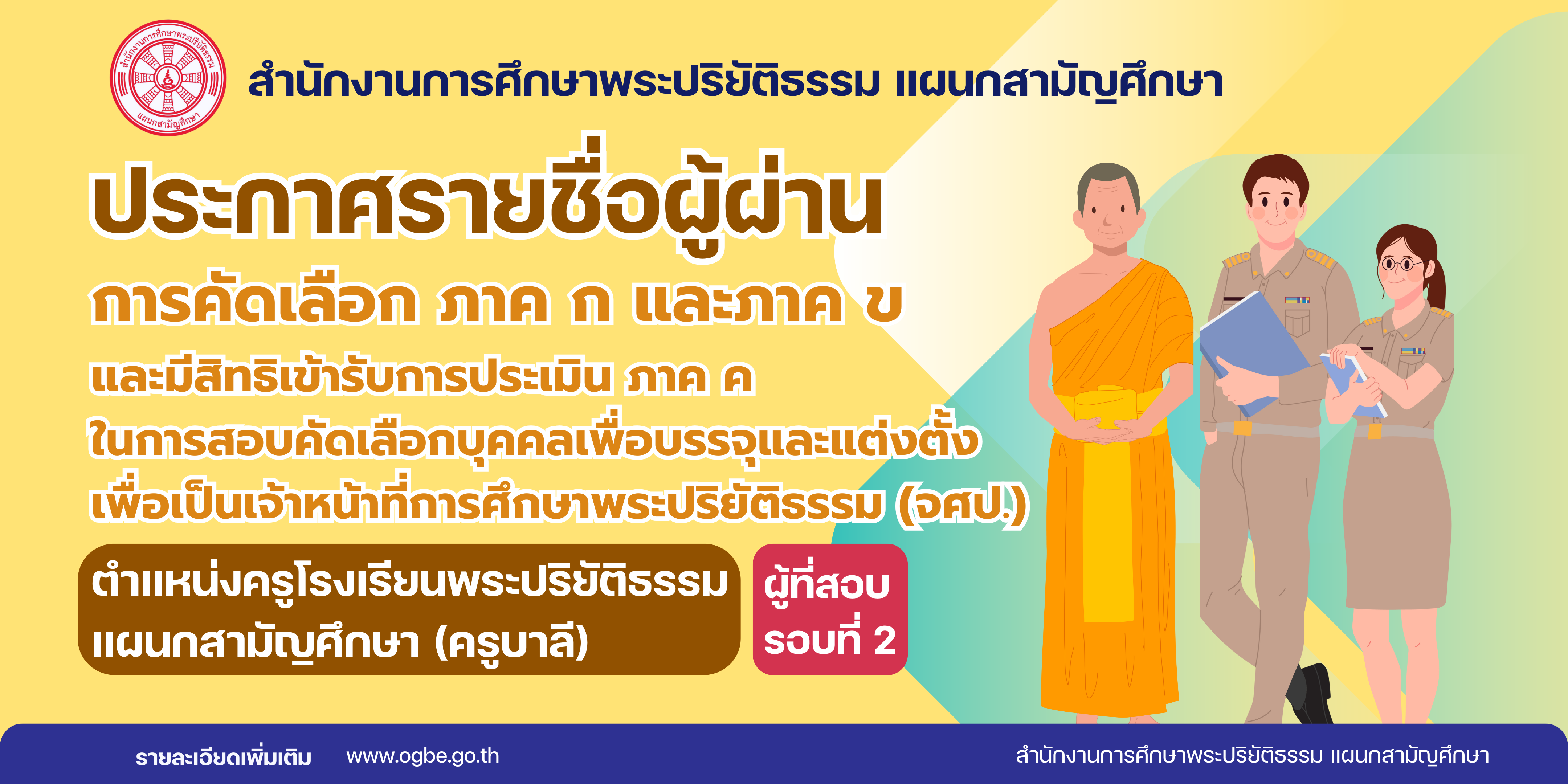 สำนักงานการศึกษาพระปริยัติธรรม
แผนกสามัญศึกษา

สำนักงานการศึกษาพระปริยัติธรรม แผนกสามัญศึกษา

ประกาศรายชื่อผู้ผ่าน

การคัดเลือก ภาค ก และภาค ข

และมีสิทธิเข้ารับการประเมิน ภาค ค
ในการสอบคัดเลือกบุคคลเพื่อบรรจุและแต่งตั้ง
เพื่อเป็นเจ้าหน้าที่การศึกษาพระปริยัติธรรม (จศป.)

ตำแหน่งครูโรงเรียนพระปริยัติธรรม
แผนกสามัญศึกษา (ครูบาลี)

ผู้ที่สอบ
รอบที่ 2

รายละเอียดเพิ่มเติม www.ogbe.go.th สำนักงานการศึกษาพระปริยัติธรรม แผนกสามัญศึกษา